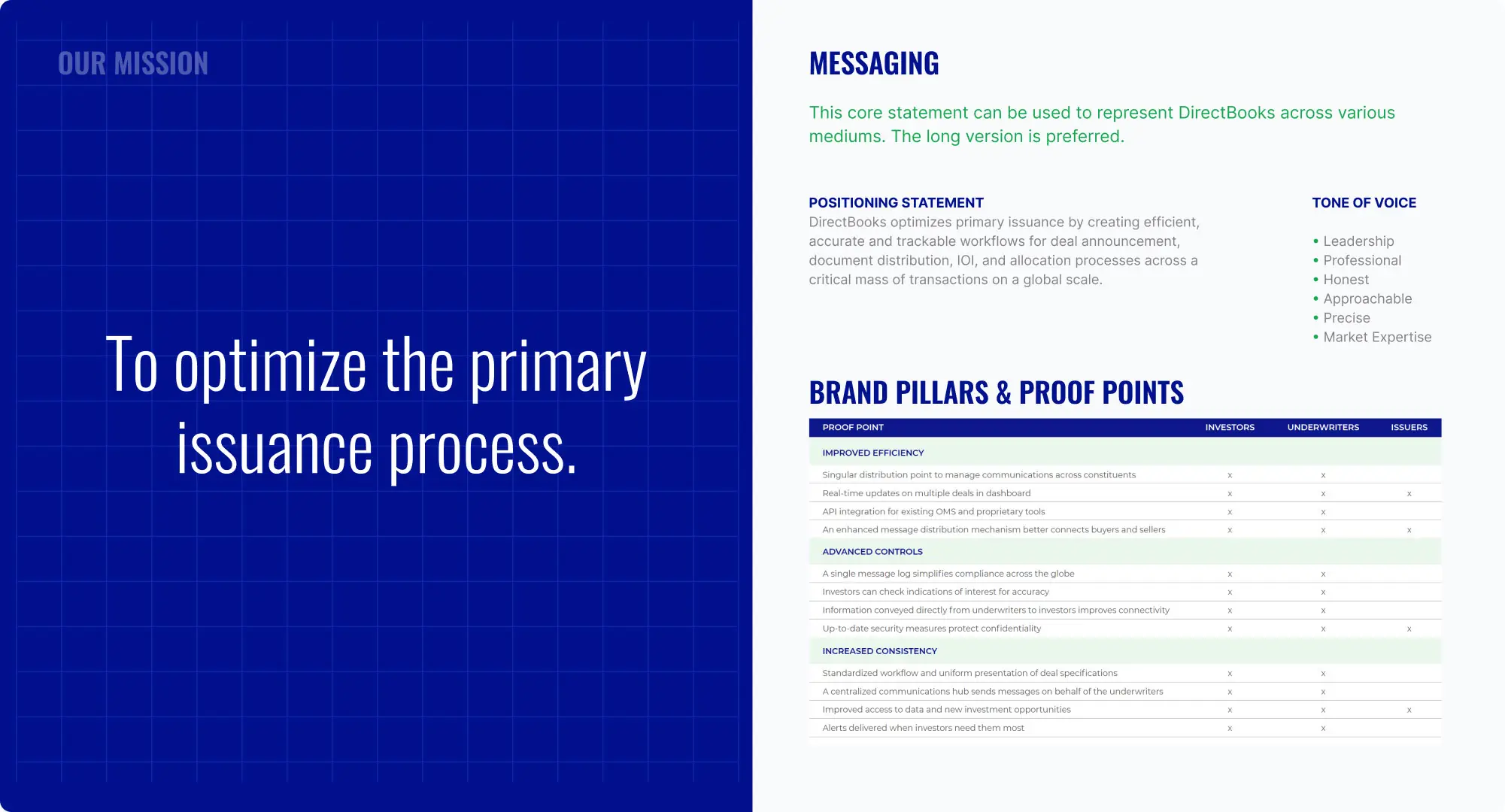 OUR MISSION

To optimize the primary issuance process.

MESSAGING

This core statement can be used to represent DirectBooks across various mediums. The long version is preferred.

POSITIONING STATEMENT
DirectBooks optimizes primary issuance by creating efficient, accurate and trackable workflows for deal announcement, document distribution, IOI, and allocation processes across a critical mass of transactions on a global scale.

TONE OF VOICE

• Leadership
• Professional
• Honest
• Approachable
• Precise
• Market Expertise

BRAND PILLARS & PROOF POINTS

| PROOF POINT | INVESTORS | UNDERWRITERS | ISSUERS |
|---|---|---|---|
| IMPROVED EFFICIENCY | | | |
| Singular distribution point to manage communications across constituents | x | x | |
| Real-time updates on multiple deals in dashboard | x | x | x |
| API integration for existing OMS and proprietary tools | x | x | |
| An enhanced message distribution mechanism better connects buyers and sellers | x | x | x |
| ADVANCED CONTROLS | | | |
| A single message log simplifies compliance across the globe | x | x | |
| Investors can check indications of interest for accuracy | x | x | |
| Information conveyed directly from underwriters to investors improves connectivity | x | x | |
| Up-to-date security measures protect confidentiality | x | x | x |
| INCREASED CONSISTENCY | | | |
| Standardized workflow and uniform presentation of deal specifications | x | x | |
| A centralized communications hub sends messages on behalf of the underwriters | x | x | |
| Improved access to data and new investment opportunities | x | x | x |
| Alerts delivered when investors need them most | x | x | |